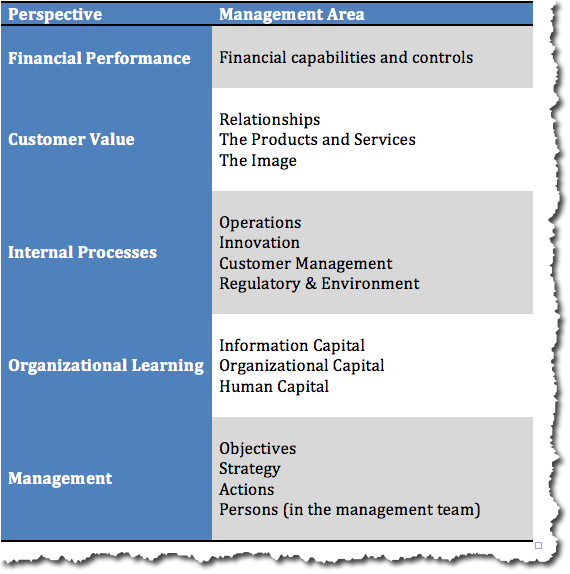 | Perspective | Management Area |
|---|---|
| Financial Performance | Financial capabilities and controls |
| Customer Value | Relationships<br>The Products and Services<br>The Image |
| Internal Processes | Operations<br>Innovation<br>Customer Management<br>Regulatory & Environment |
| Organizational Learning | Information Capital<br>Organizational Capital<br>Human Capital |
| Management | Objectives<br>Strategy<br>Actions<br>Persons (in the management team) |